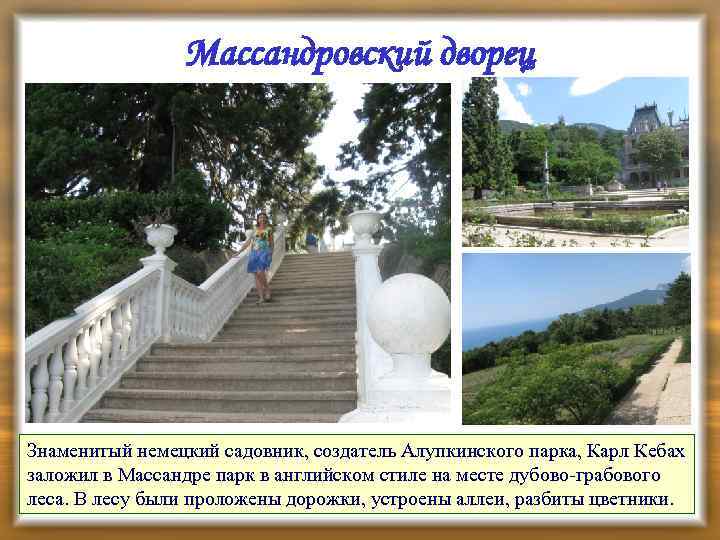 Массандровский дворец

Знаменитый немецкий садовник, создатель Алупкинского парка, Карл Кебах заложил в Массандре парк в английском стиле на месте дубово-грабового леса. В лесу были проложены дорожки, устроены аллеи, разбиты цветники.